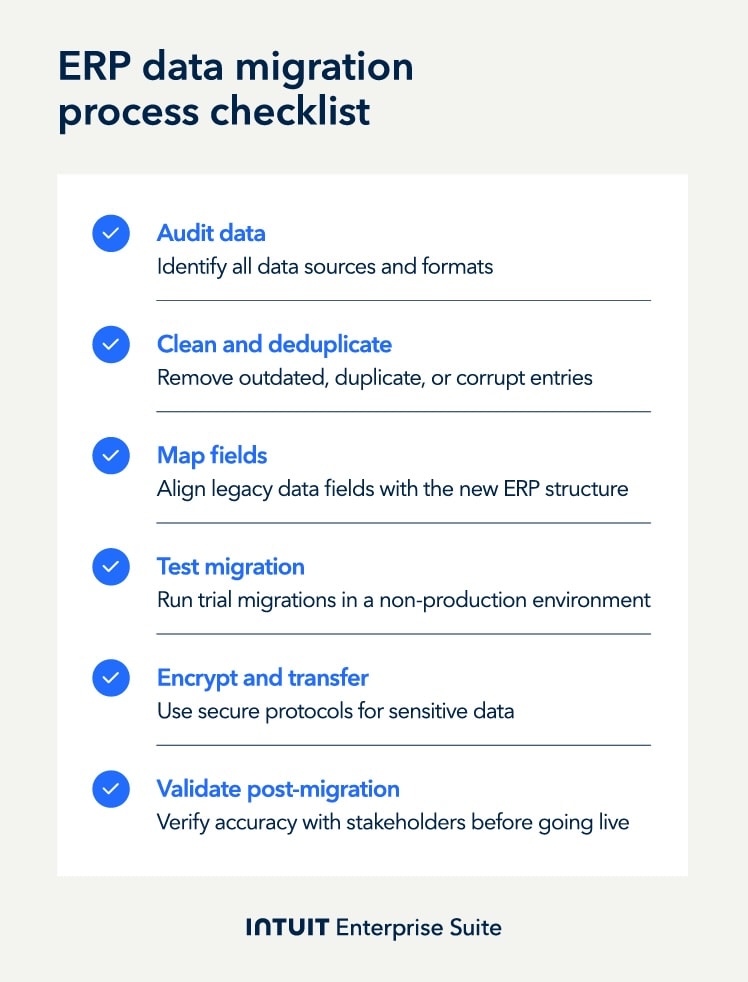 ERP data migration process checklist

Audit data
Identify all data sources and formats

Clean and deduplicate
Remove outdated, duplicate, or corrupt entries

Map fields
Align legacy data fields with the new ERP structure

Test migration
Run trial migrations in a non-production environment

Encrypt and transfer
Use secure protocols for sensitive data

Validate post-migration
Verify accuracy with stakeholders before going live

INTUIT Enterprise Suite